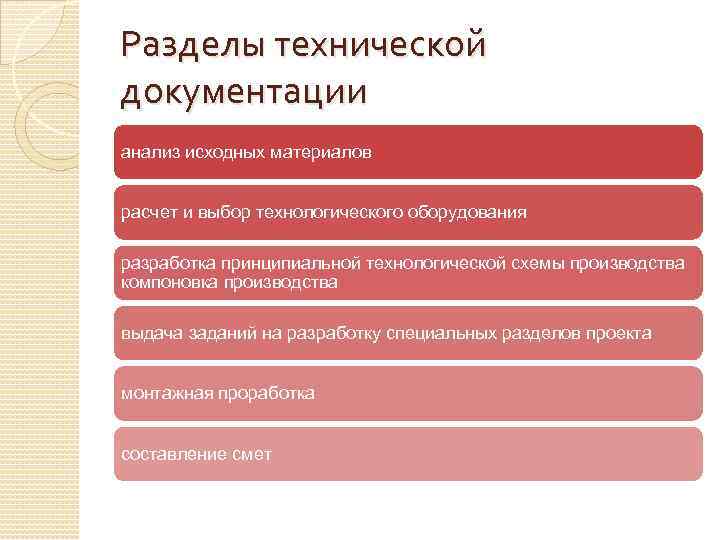 Разделы технической документации

анализ исходных материалов

расчет и выбор технологического оборудования

разработка принципиальной технологической схемы производства компоновка производства

выдача заданий на разработку специальных разделов проекта

монтажная проработка

составление смет